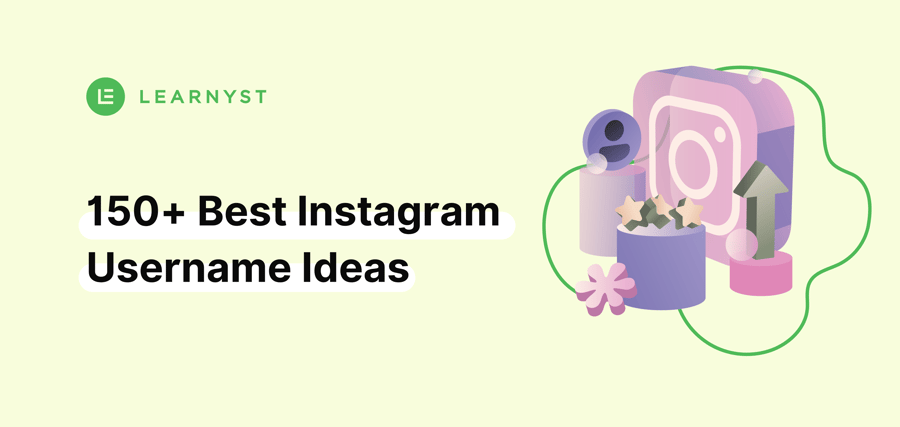 LEARNYST

150+ Best Instagram Username Ideas